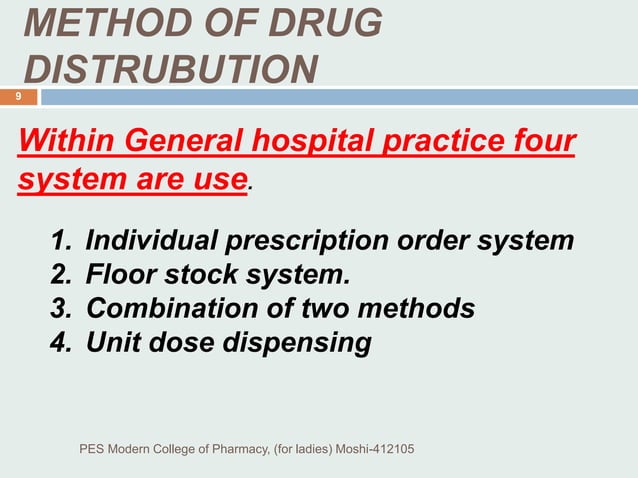 METHOD OF DRUG DISTRUBUTION

9

Within General hospital practice four system are use.

1. Individual prescription order system
2. Floor stock system.
3. Combination of two methods
4. Unit dose dispensing

PES Modern College of Pharmacy, (for ladies) Moshi-412105